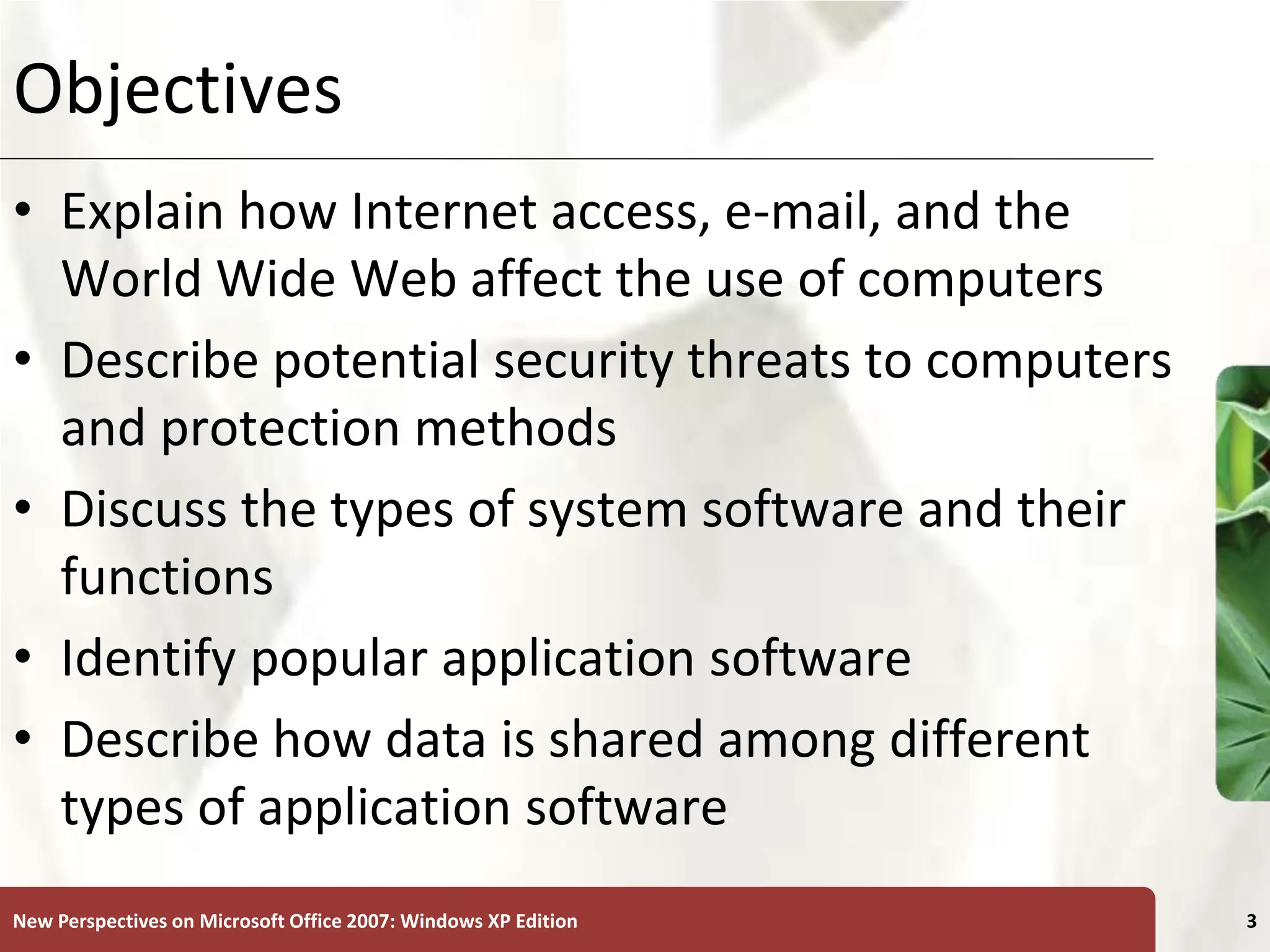 Objectives

• Explain how Internet access, e-mail, and the World Wide Web affect the use of computers
• Describe potential security threats to computers and protection methods
• Discuss the types of system software and their functions
• Identify popular application software
• Describe how data is shared among different types of application software

New Perspectives on Microsoft Office 2007: Windows XP Edition

3